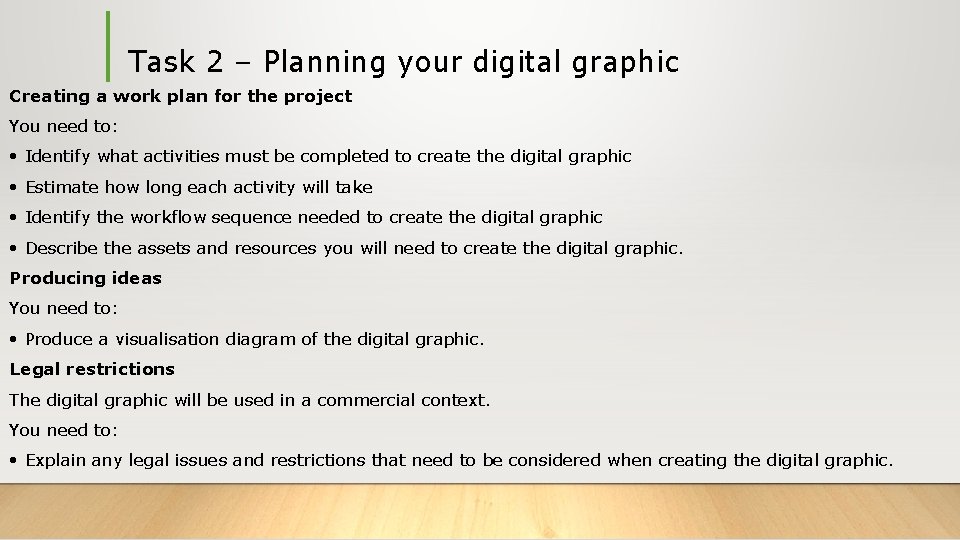 Task 2 – Planning your digital graphic

Creating a work plan for the project

You need to:

• Identify what activities must be completed to create the digital graphic

• Estimate how long each activity will take

• Identify the workflow sequence needed to create the digital graphic

• Describe the assets and resources you will need to create the digital graphic.

Producing ideas

You need to:

• Produce a visualisation diagram of the digital graphic.

Legal restrictions

The digital graphic will be used in a commercial context.

You need to:

• Explain any legal issues and restrictions that need to be considered when creating the digital graphic.